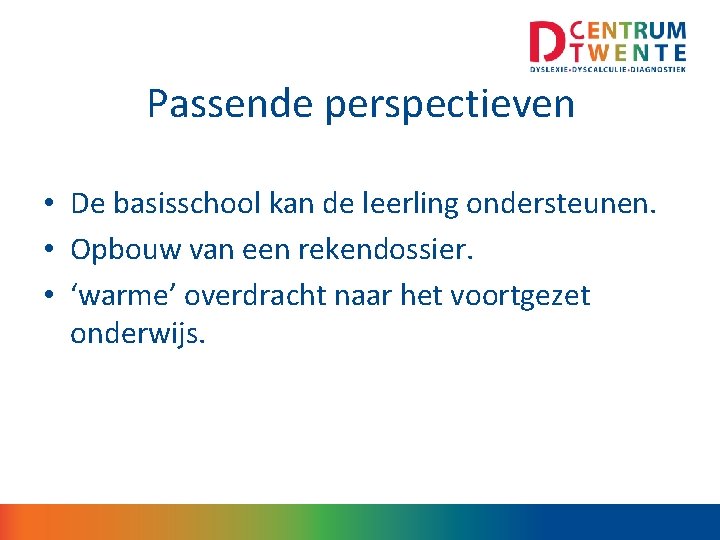 D CENTRUM TWENTE
DYSLEXIE·DYSCALCULIE·DIAGNOSTIEK

Passende perspectieven

• De basisschool kan de leerling ondersteunen.
• Opbouw van een rekendossier.
• ‘warme’ overdracht naar het voortgezet onderwijs.